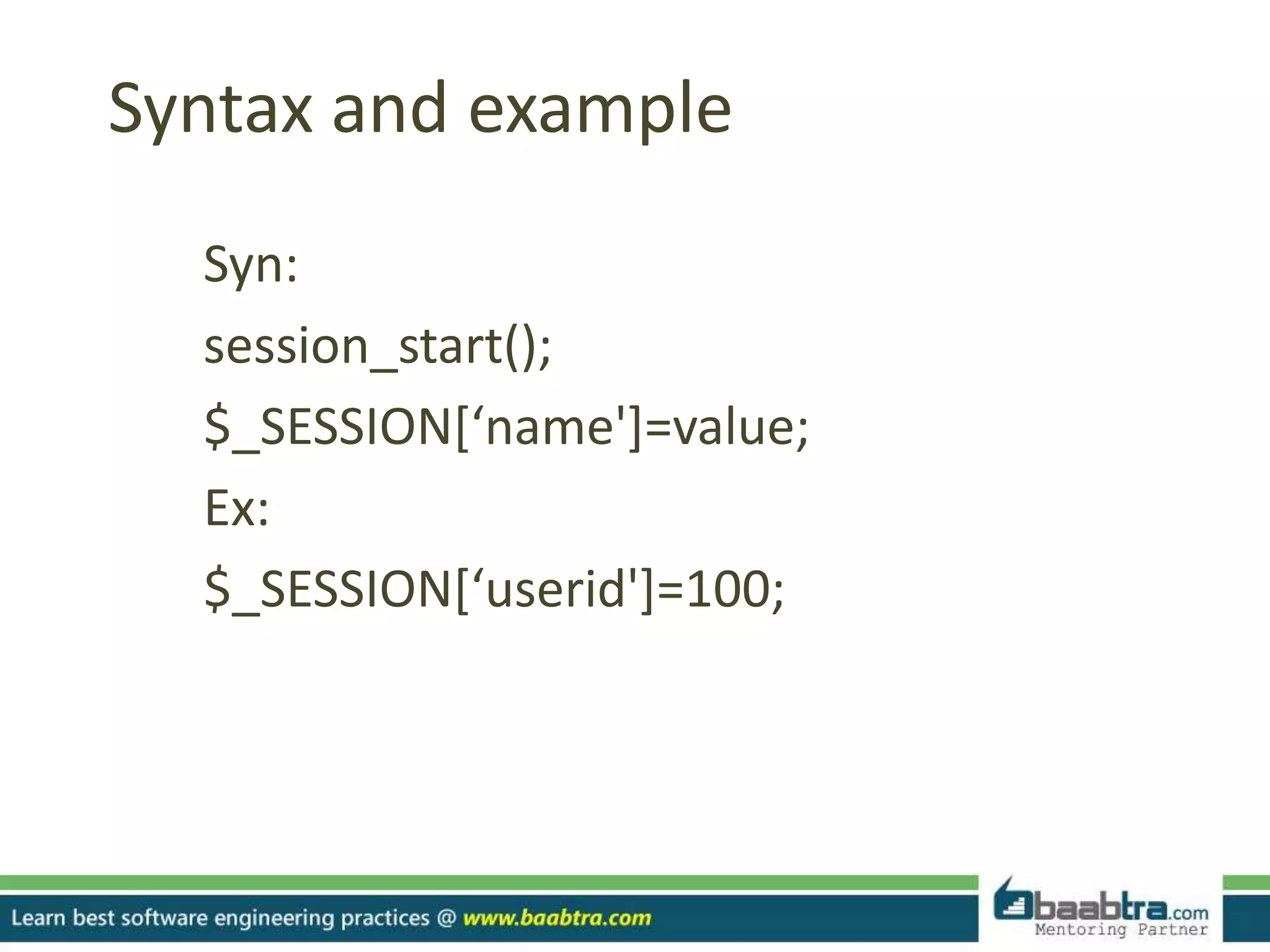 Syntax and example

Syn:

session_start();

$_SESSION[‘name']=value;

Ex:

$_SESSION[‘userid']=100;

Learn best software engineering practices @ www.baabtra.com

baabtra.com
Mentoring Partner